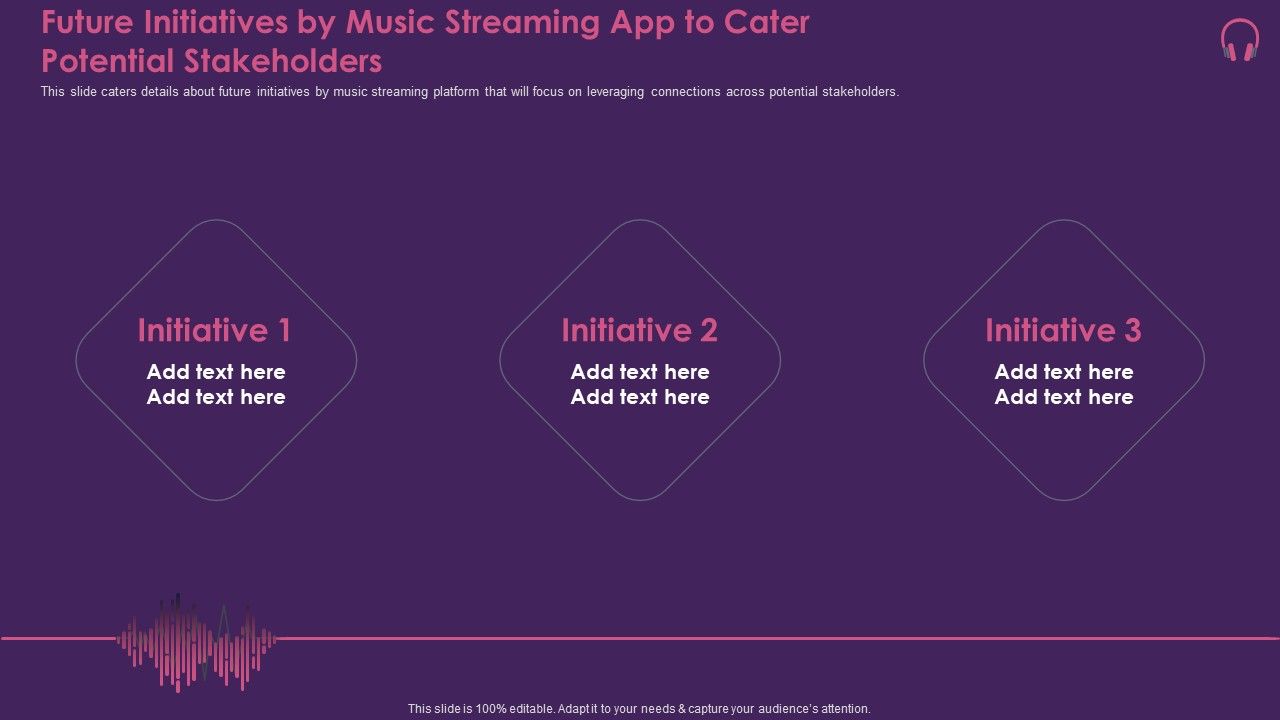 Future Initiatives by Music Streaming App to Cater Potential Stakeholders

This slide caters details about future initiatives by music streaming platform that will focus on leveraging connections across potential stakeholders.

Initiative 1
Add text here
Add text here

Initiative 2
Add text here
Add text here

Initiative 3
Add text here
Add text here

This slide is 100% editable. Adapt it to your needs & capture your audience's attention.